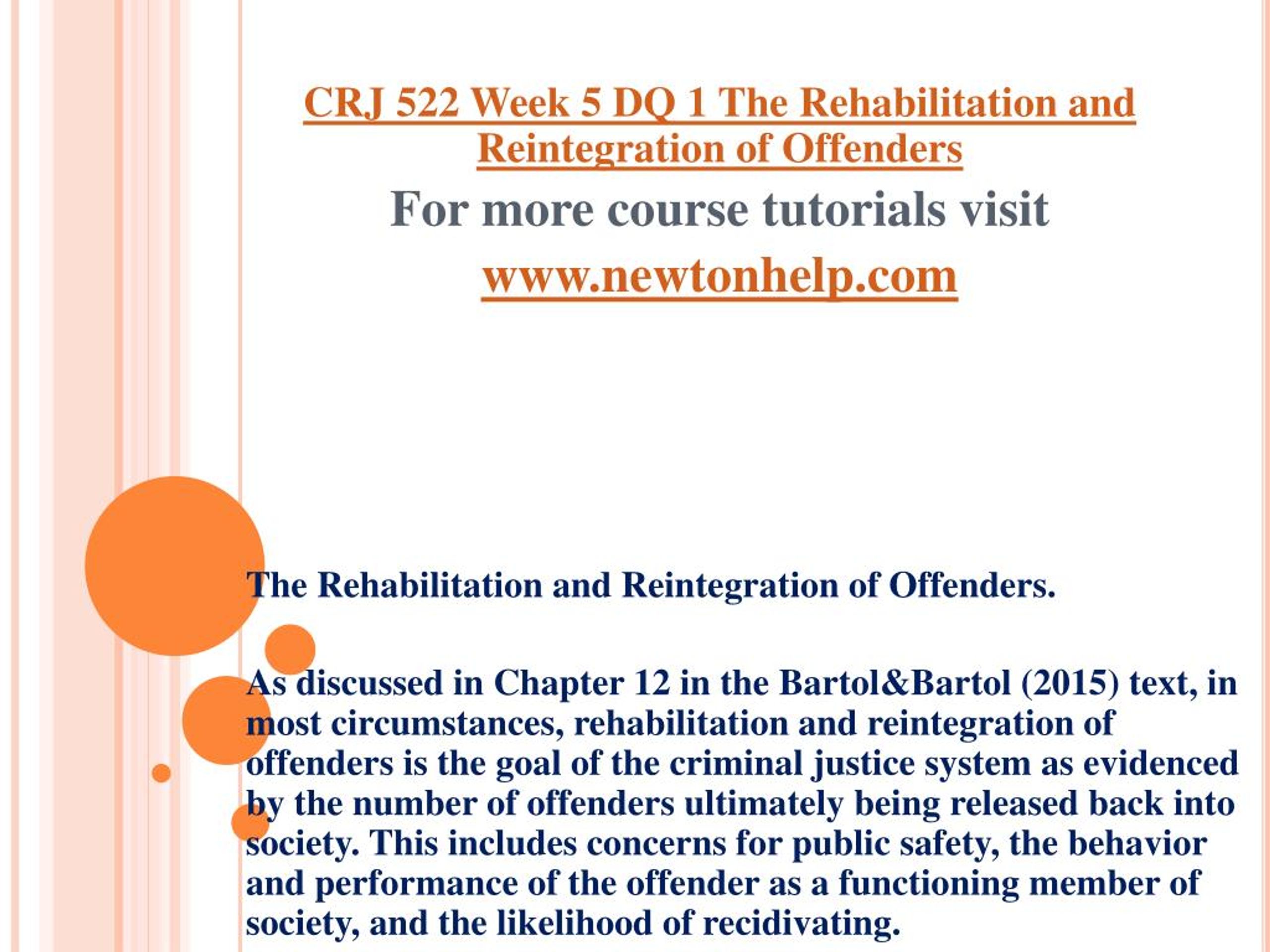 CRJ 522 Week 5 DQ 1 The Rehabilitation and Reintegration of Offenders

For more course tutorials visit

www.newtonhelp.com

The Rehabilitation and Reintegration of Offenders.

As discussed in Chapter 12 in the Bartol&Bartol (2015) text, in most circumstances, rehabilitation and reintegration of offenders is the goal of the criminal justice system as evidenced by the number of offenders ultimately being released back into society. This includes concerns for public safety, the behavior and performance of the offender as a functioning member of society, and the likelihood of recidivating.